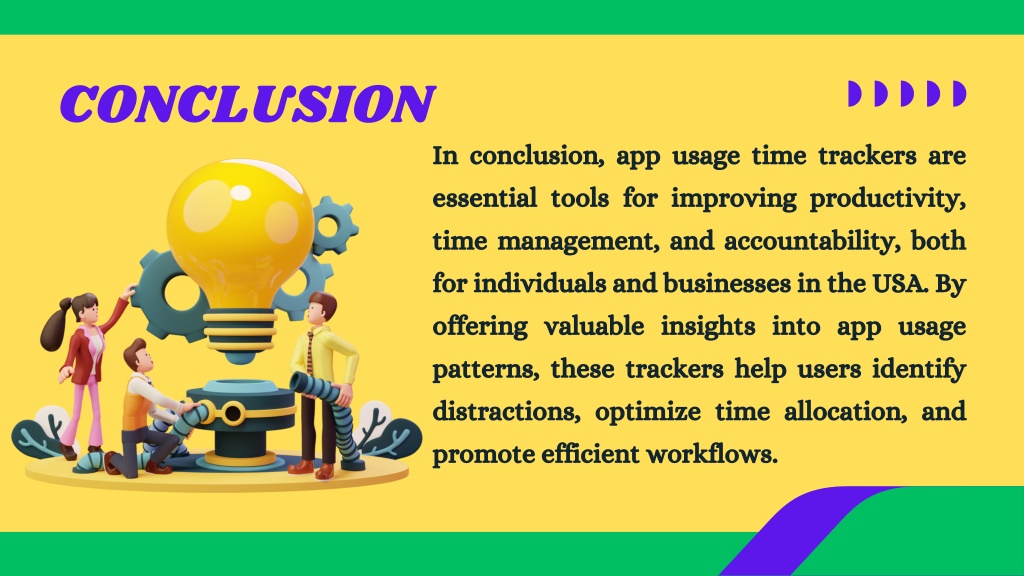 CONCLUSION

In conclusion, app usage time trackers are essential tools for improving productivity, time management, and accountability, both for individuals and businesses in the USA. By offering valuable insights into app usage patterns, these trackers help users identify distractions, optimize time allocation, and promote efficient workflows.